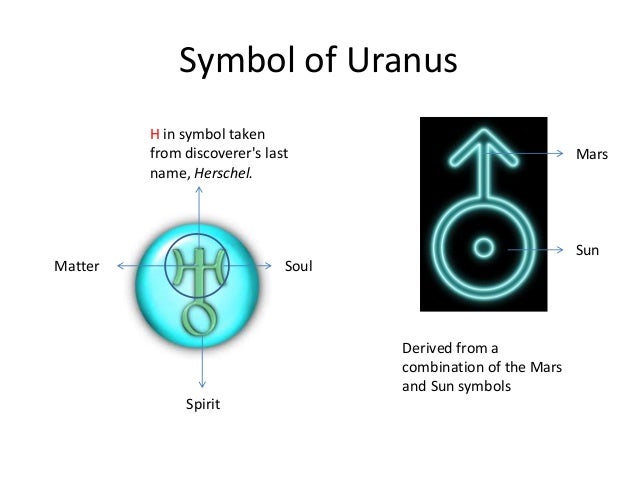 Symbol of Uranus

H in symbol taken from discoverer's last name, Herschel.

Matter

Soul

Spirit

Mars

Sun

Derived from a combination of the Mars and Sun symbols